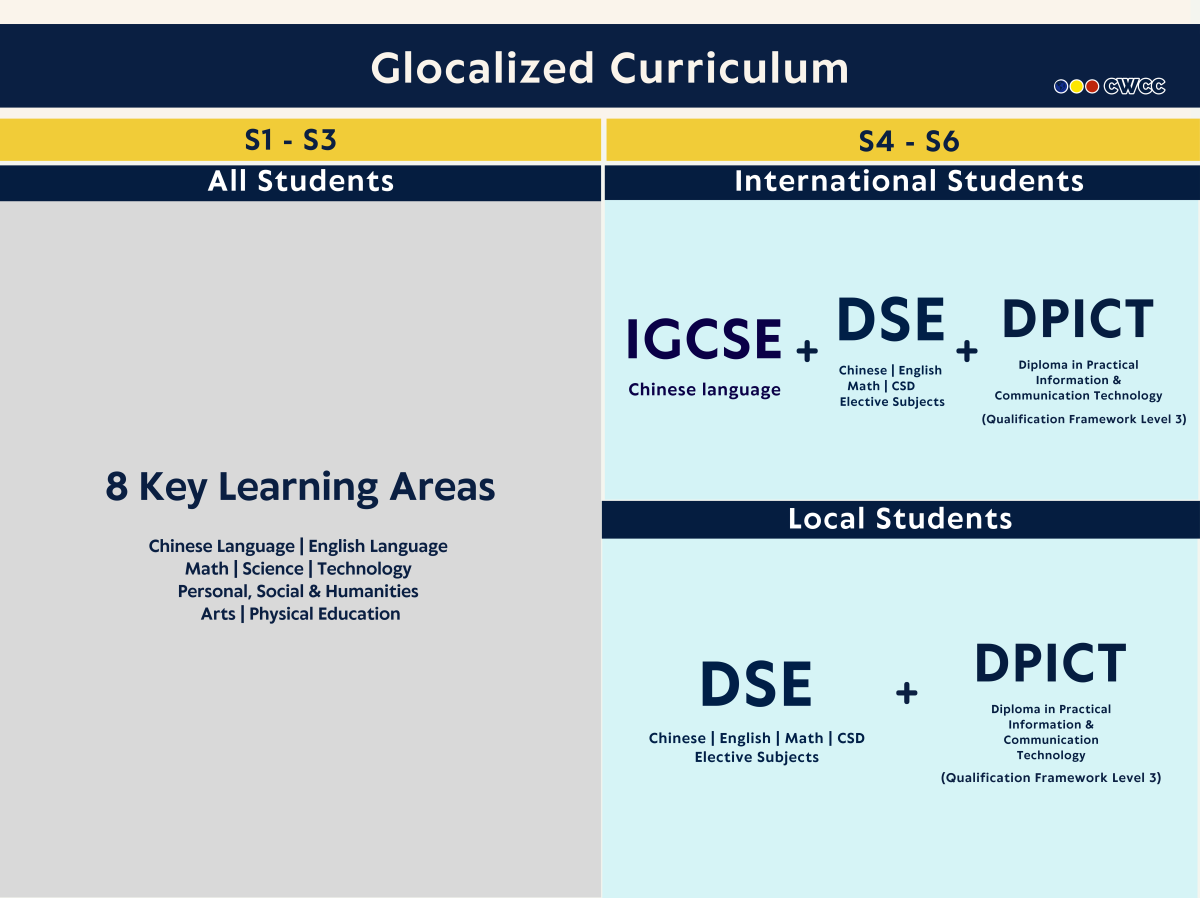 Glocalized Curriculum

CWCC

S1 - S3

All Students

8 Key Learning Areas

Chinese Language | English Language
Math | Science | Technology
Personal, Social & Humanities
Arts | Physical Education

S4 - S6

International Students

IGCSE
Chinese language

+

DSE
Chinese | English
Math | CSD
Elective Subjects

+

DPICT
Diploma in Practical Information & Communication Technology
(Qualification Framework Level 3)

Local Students

DSE
Chinese | English | Math | CSD
Elective Subjects

+

DPICT
Diploma in Practical Information & Communication Technology
(Qualification Framework Level 3)